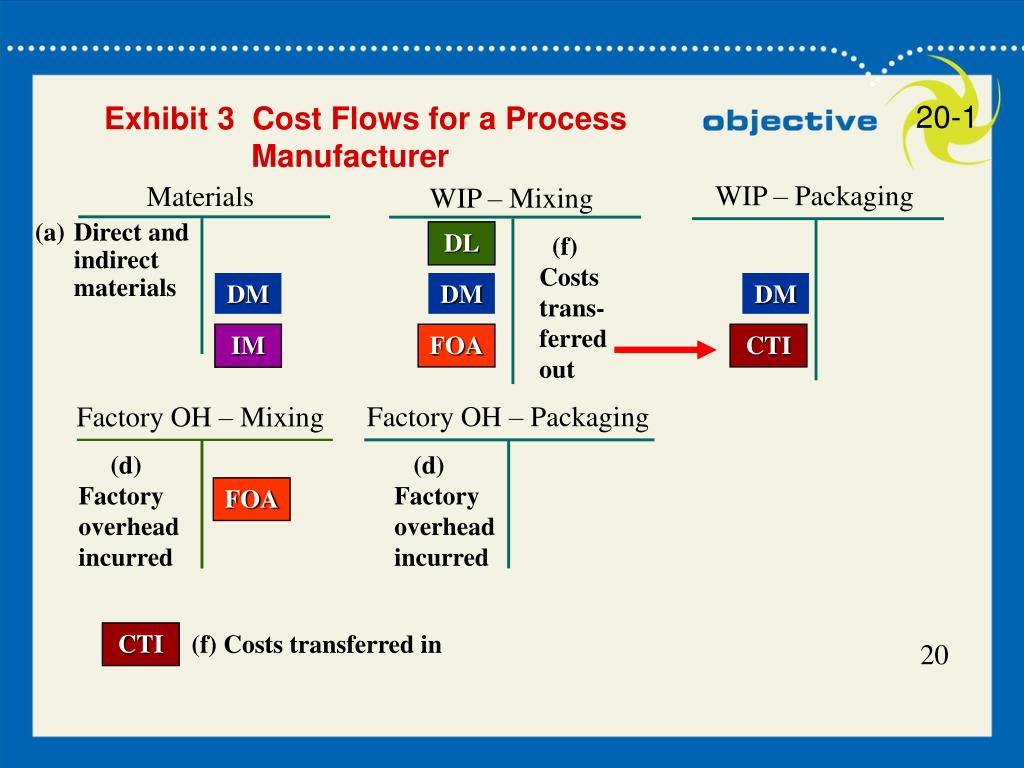 Exhibit 3 Cost Flows for a Process Manufacturer

objective

20-1

Materials

(a) Direct and indirect materials

DM

IM

WIP – Mixing

DL

DM

FOA

(f) Costs transferred out

WIP – Packaging

DM

CTI

Factory OH – Mixing

(d) Factory overhead incurred

FOA

Factory OH – Packaging

(d) Factory overhead incurred

CTI (f) Costs transferred in

20